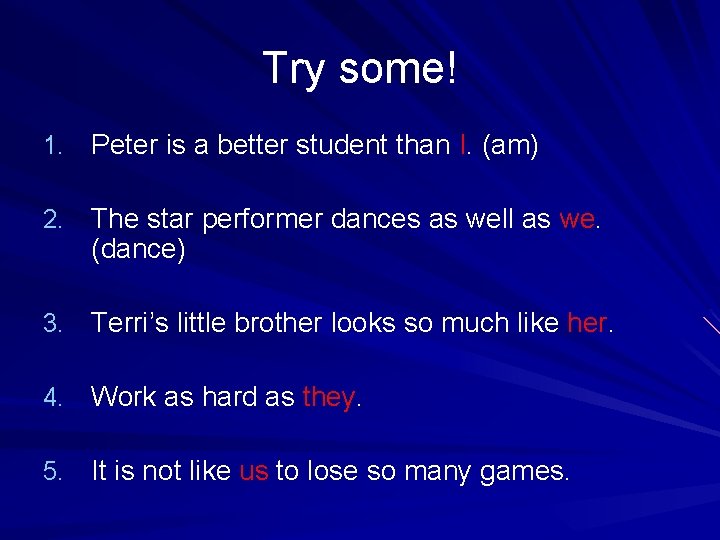 Try some!

1. Peter is a better student than I. (am)

2. The star performer dances as well as we. (dance)

3. Terri’s little brother looks so much like her.

4. Work as hard as they.

5. It is not like us to lose so many games.